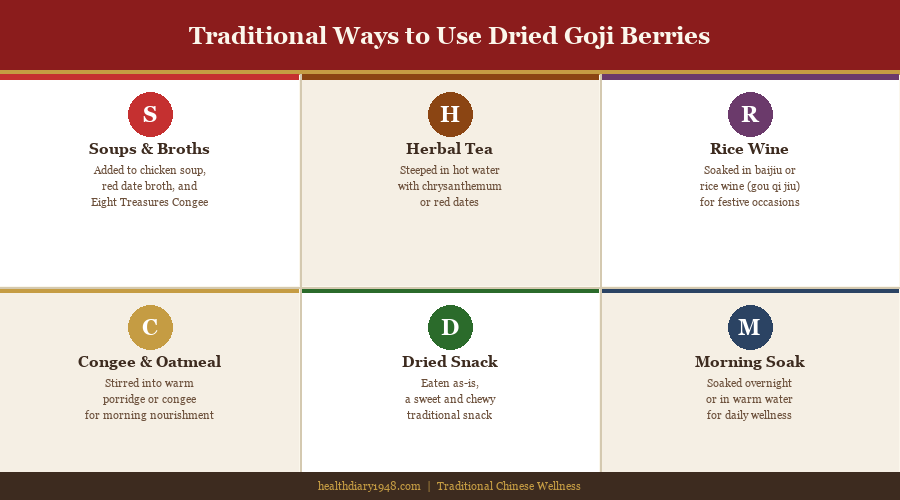 Traditional Ways to Use Dried Goji Berries

S
Soups & Broths
Added to chicken soup, red date broth, and Eight Treasures Congee

H
Herbal Tea
Steeped in hot water with chrysanthemum or red dates

R
Rice Wine
Soaked in baijiu or rice wine (gou qi jiu) for festive occasions

C
Congee & Oatmeal
Stirred into warm porridge or congee for morning nourishment

D
Dried Snack
Eaten as-is, a sweet and chewy traditional snack

M
Morning Soak
Soaked overnight or in warm water for daily wellness

healthdiary1948.com | Traditional Chinese Wellness